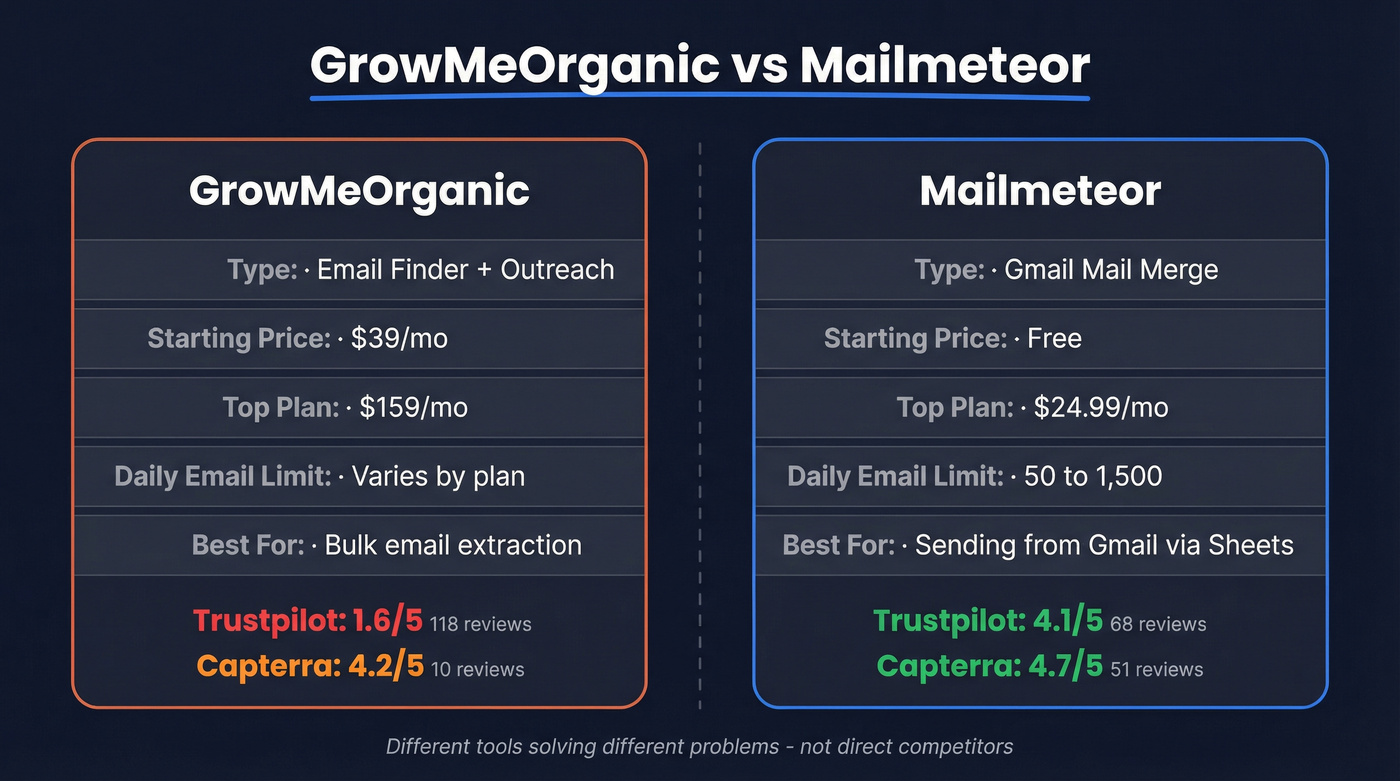 GrowMeOrganic vs Mailmeteor

GrowMeOrganic

Type: · Email Finder + Outreach

Starting Price: · $39/mo

Top Plan: · $159/mo

Daily Email Limit: · Varies by plan

Best For: · Bulk email extraction

Trustpilot: 1.6/5 118 reviews
Capterra: 4.2/5 10 reviews

Mailmeteor

Type: · Gmail Mail Merge

Starting Price: · Free

Top Plan: · $24.99/mo

Daily Email Limit: · 50 to 1,500

Best For: · Sending from Gmail via Sheets

Trustpilot: 4.1/5 68 reviews
Capterra: 4.7/5 51 reviews

Different tools solving different problems - not direct competitors